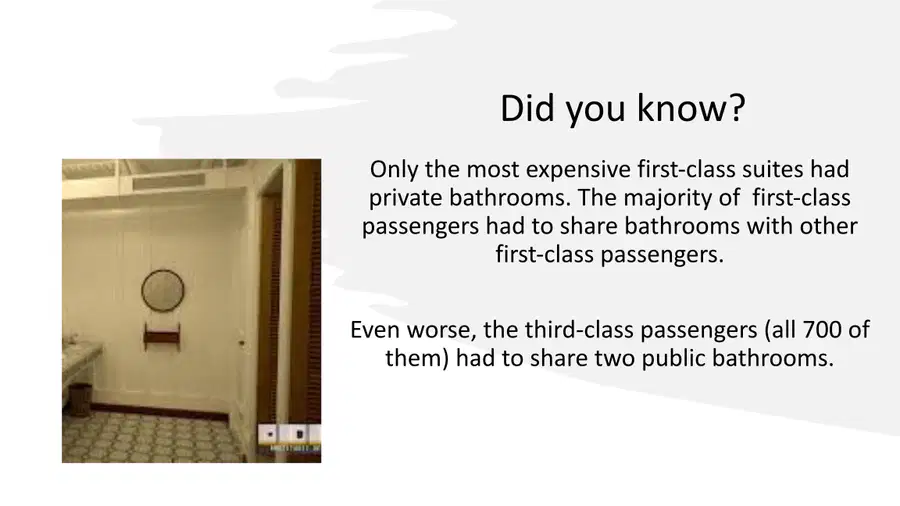 Did you know?

Only the most expensive first-class suites had private bathrooms. The majority of first-class passengers had to share bathrooms with other first-class passengers.

Even worse, the third-class passengers (all 700 of them) had to share two public bathrooms.